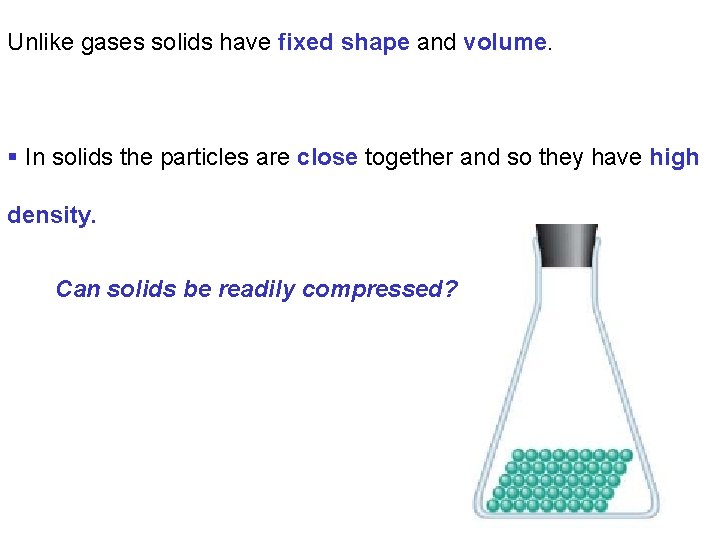 Unlike gases solids have fixed shape and volume.

▪ In solids the particles are close together and so they have high density.

Can solids be readily compressed?